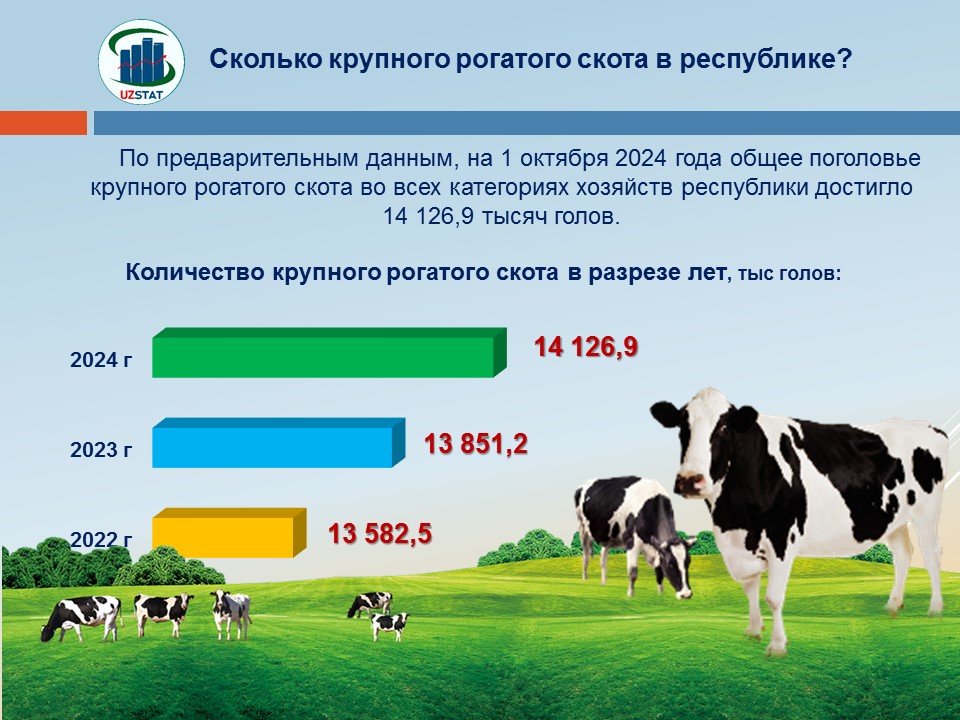 UZSTAT

Сколько крупного рогатого скота в республике?

По предварительным данным, на 1 октября 2024 года общее поголовье крупного рогатого скота во всех категориях хозяйств республики достигло 14 126,9 тысяч голов.

Количество крупного рогатого скота в разрезе лет, тыс голов:

2024 г 14 126,9

2023 г 13 851,2

2022 г 13 582,5